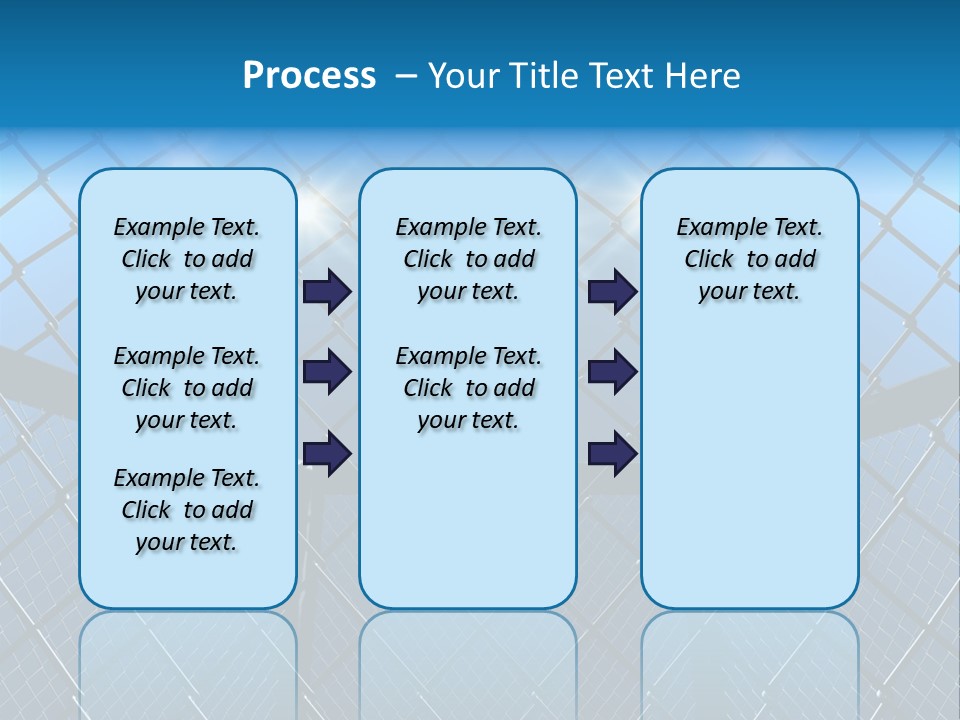 Process – Your Title Text Here

Example Text. Click to add your text.

Example Text. Click to add your text.

Example Text. Click to add your text.

Example Text. Click to add your text.

Example Text. Click to add your text.

Example Text. Click to add your text.